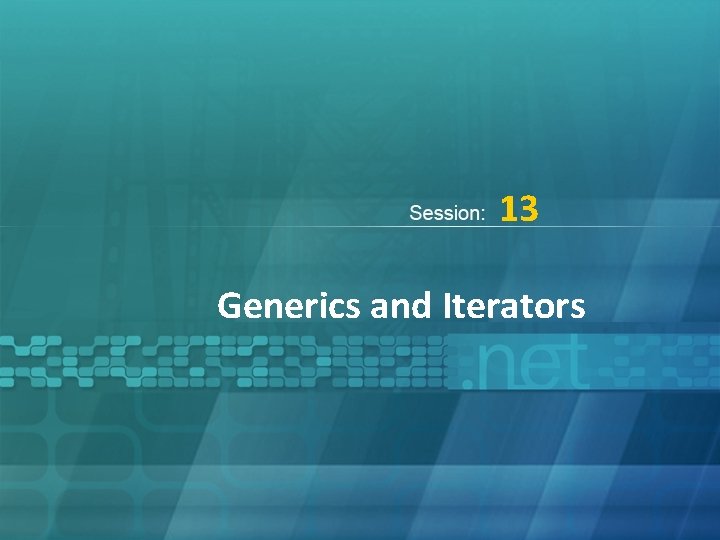 Session: 13

Generics and Iterators

.net